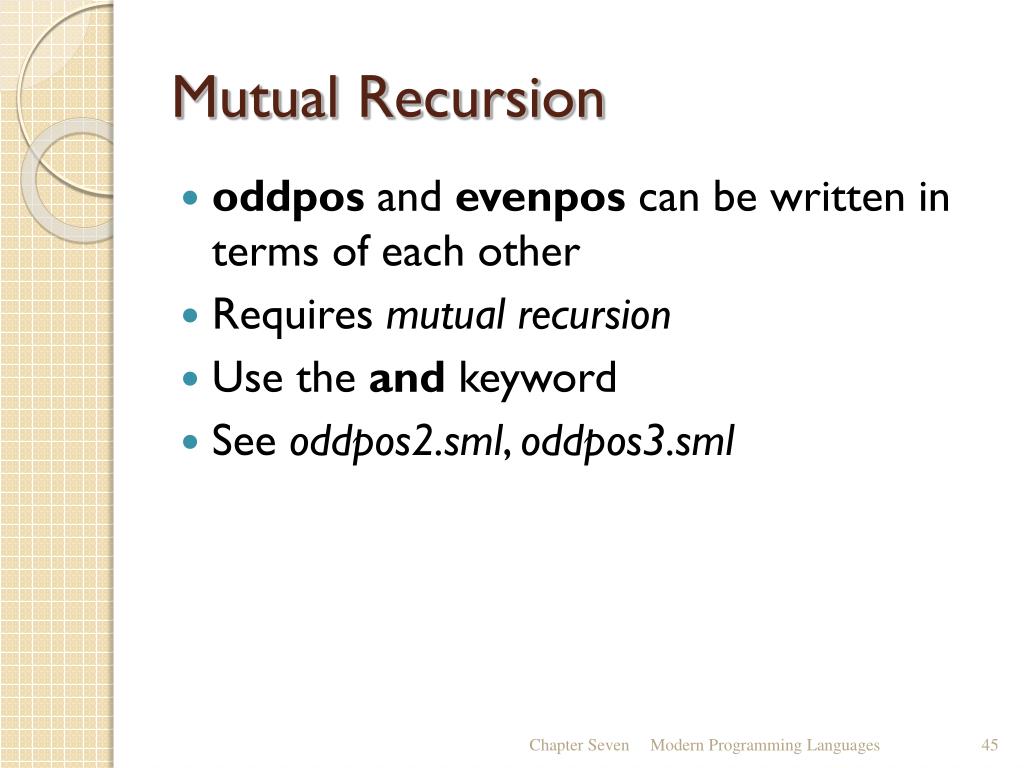 Mutual Recursion

- oddpos and evenpos can be written in terms of each other
- Requires mutual recursion
- Use the and keyword
- See oddpos2.sml, oddpos3.sml

Chapter Seven Modern Programming Languages 45